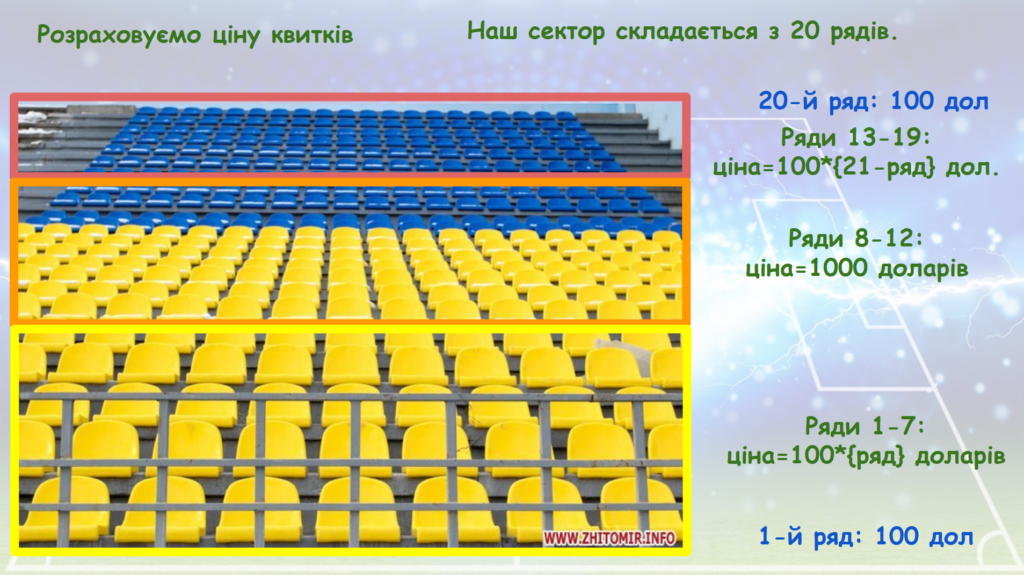 Розраховуємо ціну квитків

Наш сектор складається з 20 рядів.

20-й ряд: 100 дол

Ряди 13-19: ціна=100*{21-ряд} дол.

Ряди 8-12: ціна=1000 доларів

Ряди 1-7: ціна=100*{ряд} доларів

1-й ряд: 100 дол

WWW.ZHITOMIR.INFO